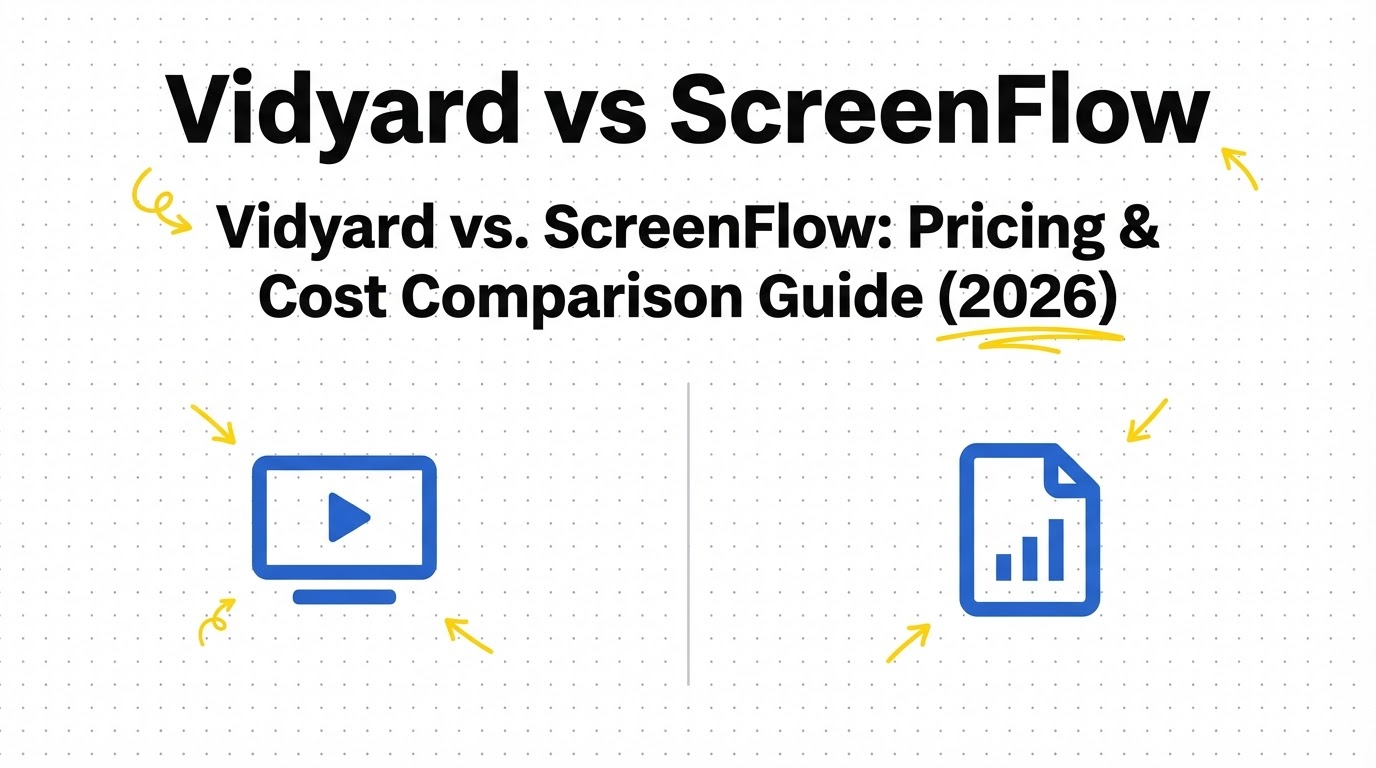 Vidyard vs ScreenFlow

Vidyard vs. ScreenFlow: Pricing & Cost Comparison Guide (2026)